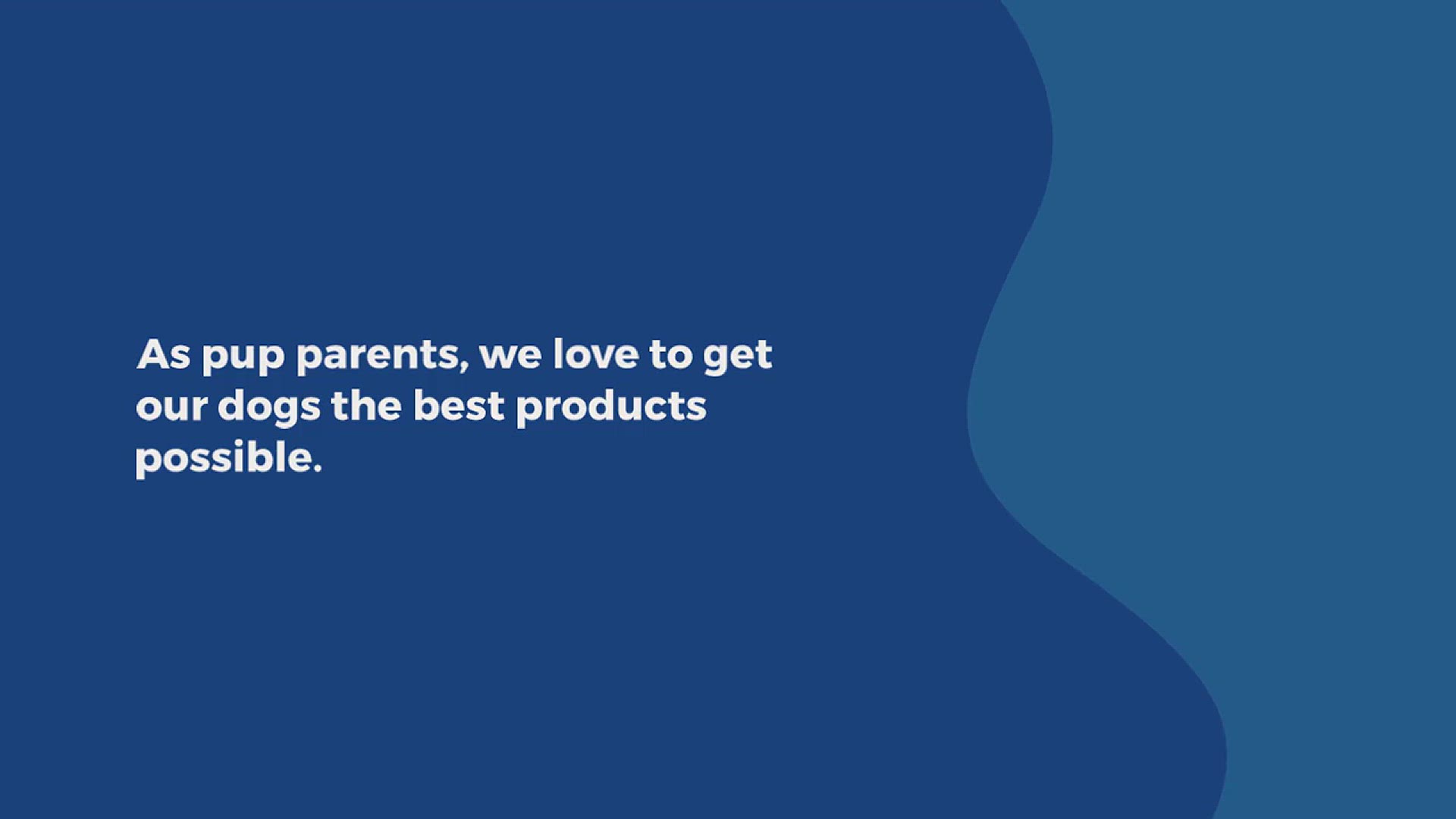 As pup parents, we love to get our dogs the best products possible.